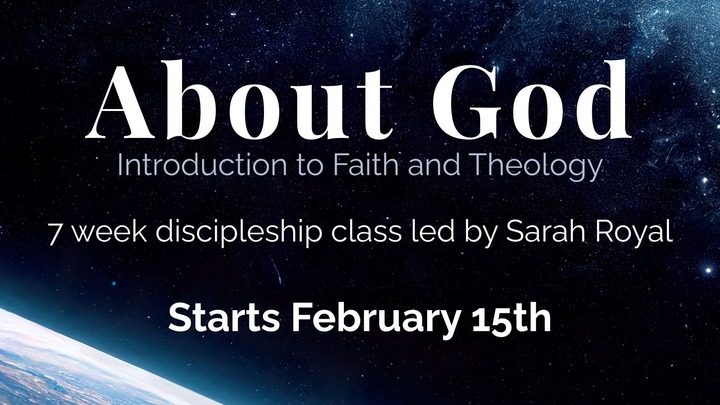 About God
Introduction to Faith and Theology

7 week discipleship class led by Sarah Royal

Starts February 15th